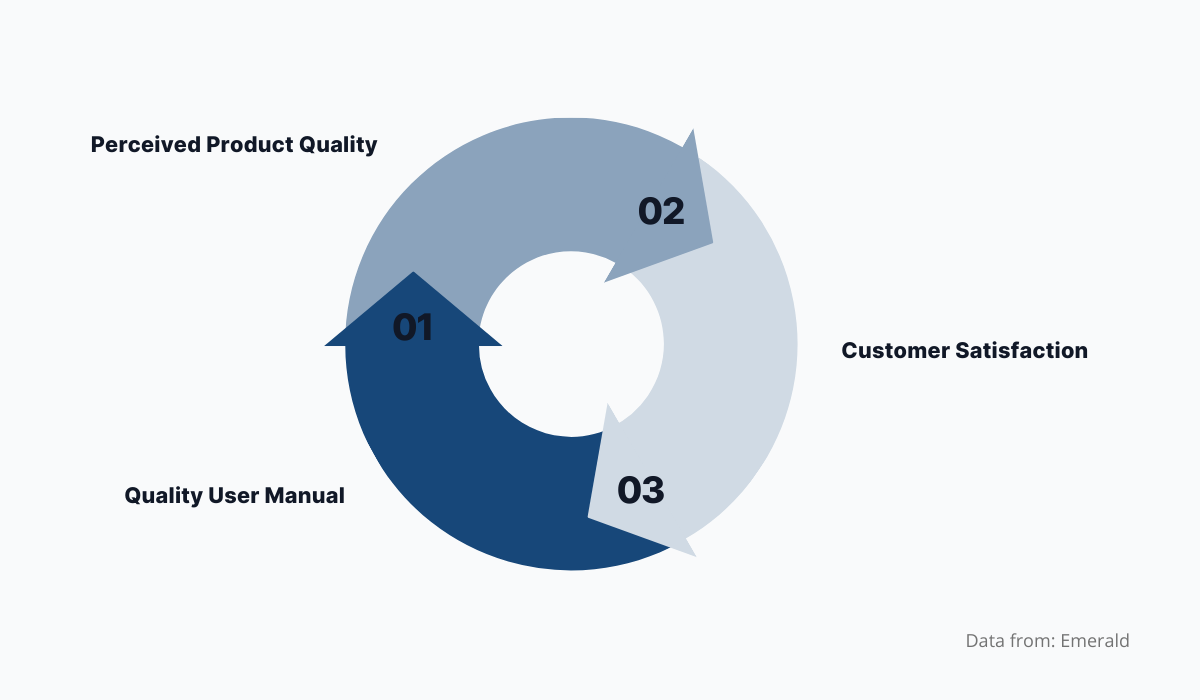 Perceived Product Quality

02

01

Customer Satisfaction

Quality User Manual

03

Data from: Emerald